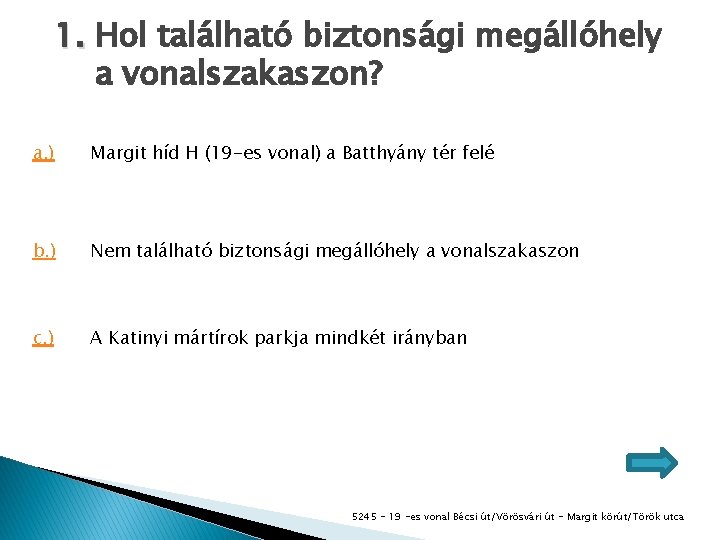 1. Hol található biztonsági megállóhely a vonalszakaszon?

a.) Margit híd H (19-es vonal) a Batthyány tér felé

b.) Nem található biztonsági megállóhely a vonalszakaszon

c.) A Katinyi mártírok parkja mindkét irányban

5245 - 19 -es vonal Bécsi út/Vörösvári út - Margit körút/Török utca